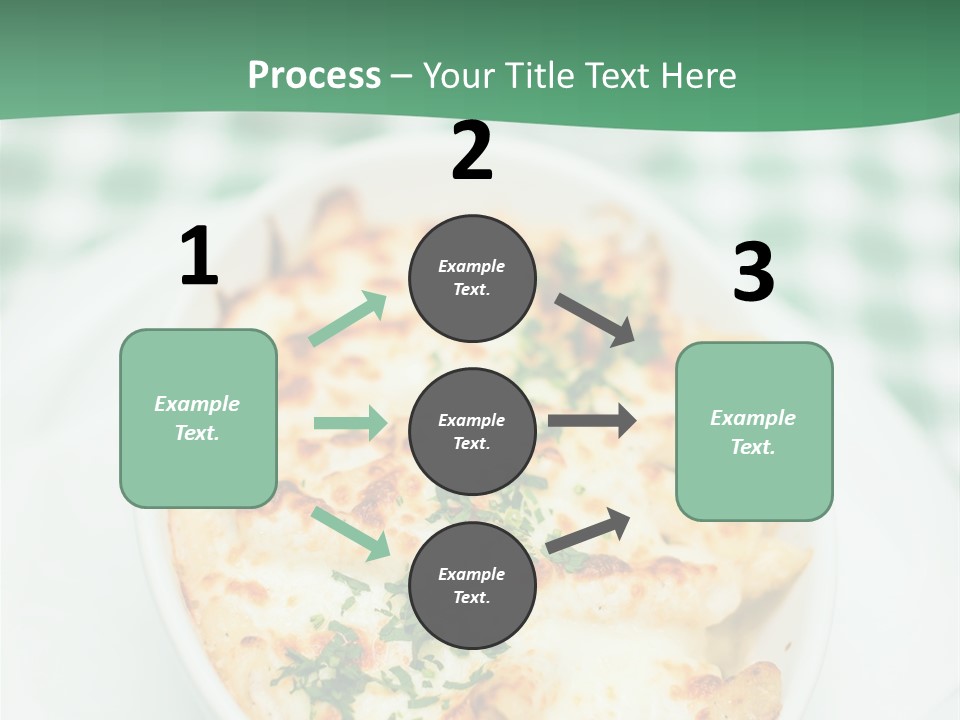 Process – Your Title Text Here

1

Example Text.

2

Example Text.

Example Text.

Example Text.

3

Example Text.